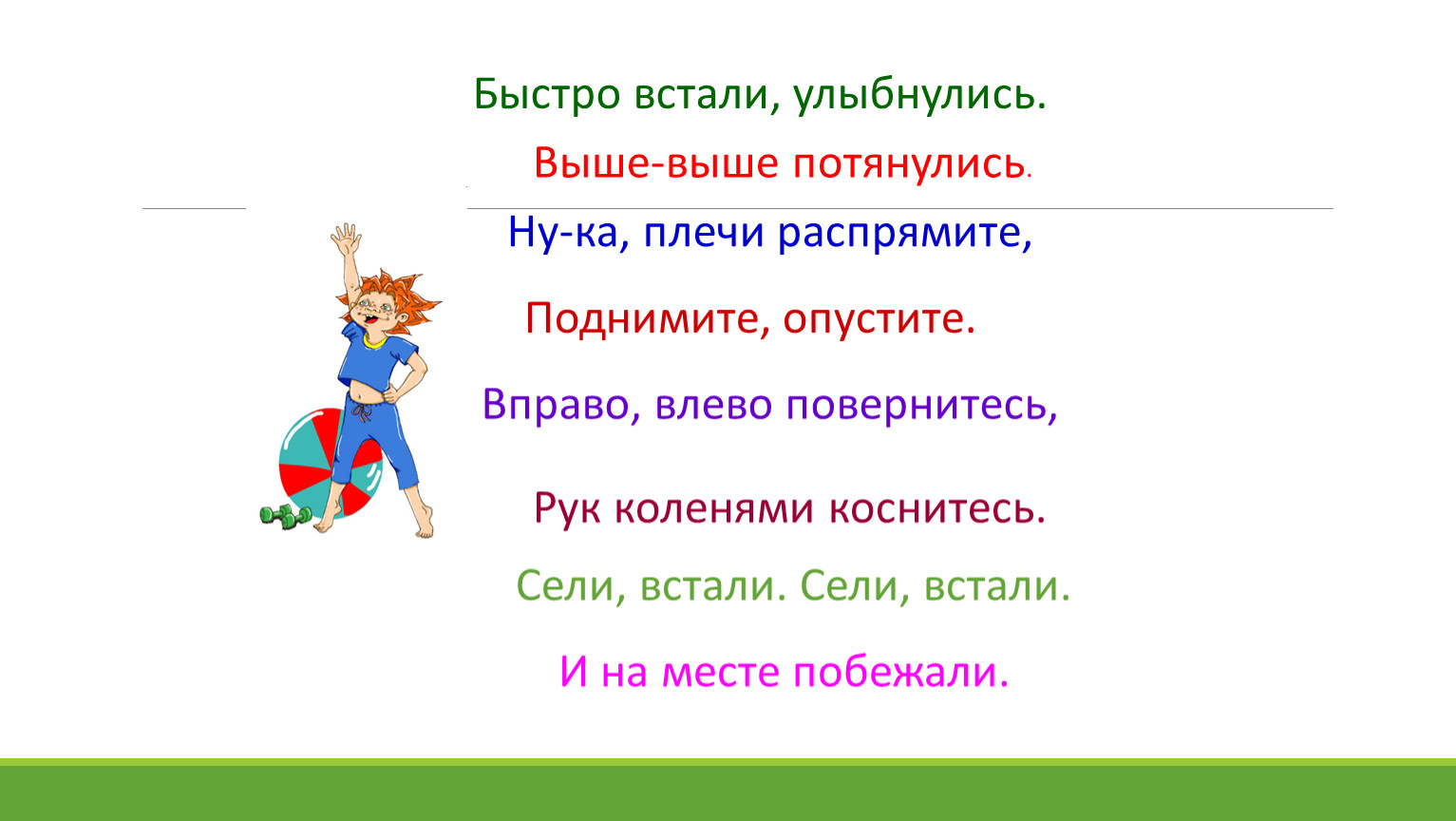 Быстро встали, улыбнулись.

Выше-выше потянулись.

Ну-ка, плечи распрямите,

Поднимите, опустите.

Вправо, влево повернитесь,

Рук коленями коснитесь.

Сели, встали. Сели, встали.

И на месте побежали.